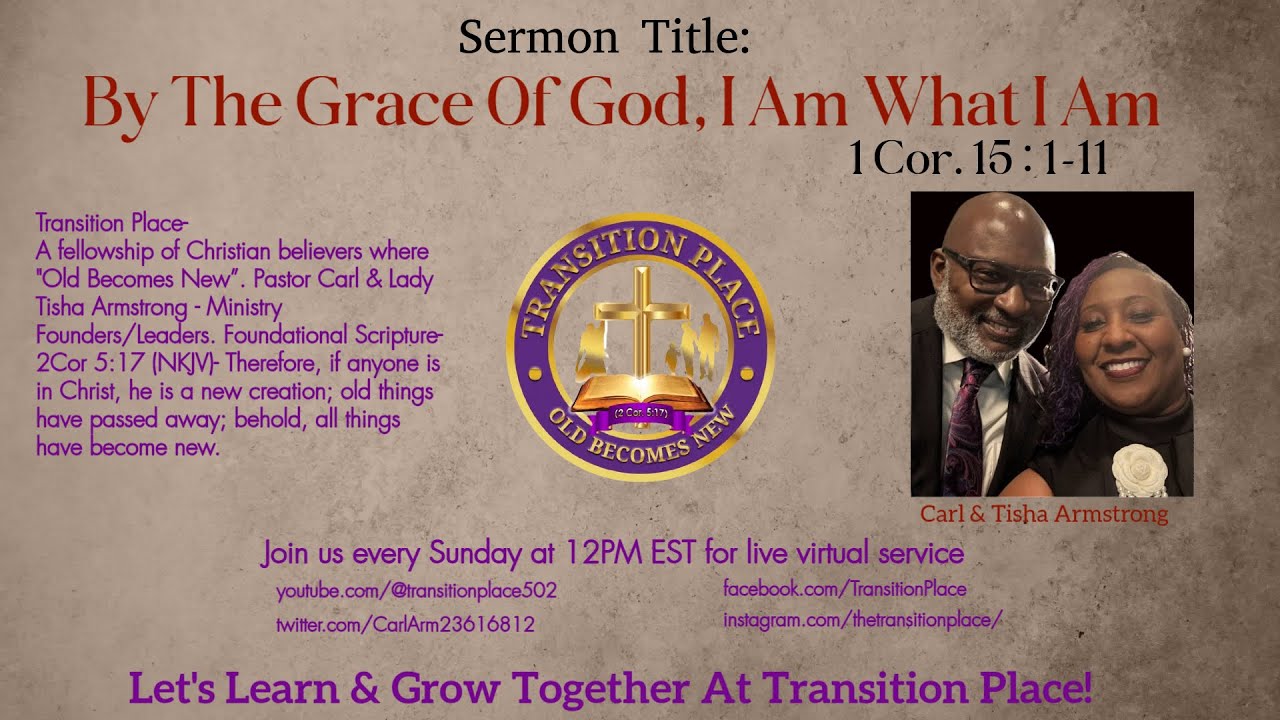 Sermon Title:
By The Grace Of God, I Am What I Am
1 Cor. 15 : 1-11

Transition Place-
A fellowship of Christian believers where "Old Becomes New". Pastor Carl & Lady Tisha Armstrong - Ministry Founders/Leaders. Foundational Scripture- 2Cor 5:17 (NKJV)- Therefore, if anyone is in Christ, he is a new creation; old things have passed away; behold, all things have become new.

TRANSITION PLACE
(2 Cor. 5:17)
OLD BECOMES NEW

Carl & Tisha Armstrong

Join us every Sunday at 12PM EST for live virtual service

youtube.com/@transitionplace502
twitter.com/CarlArm23616812
facebook.com/TransitionPlace
instagram.com/thetransitionplace/

Let's Learn & Grow Together At Transition Place!